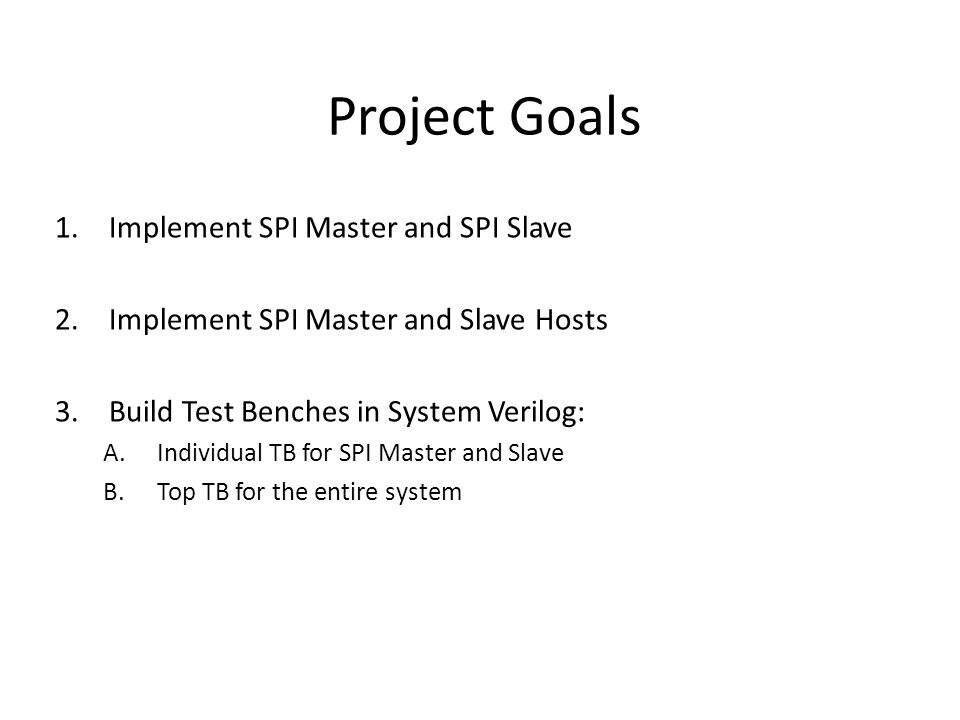 Project Goals

1. Implement SPI Master and SPI Slave

2. Implement SPI Master and Slave Hosts

3. Build Test Benches in System Verilog:
A. Individual TB for SPI Master and Slave
B. Top TB for the entire system